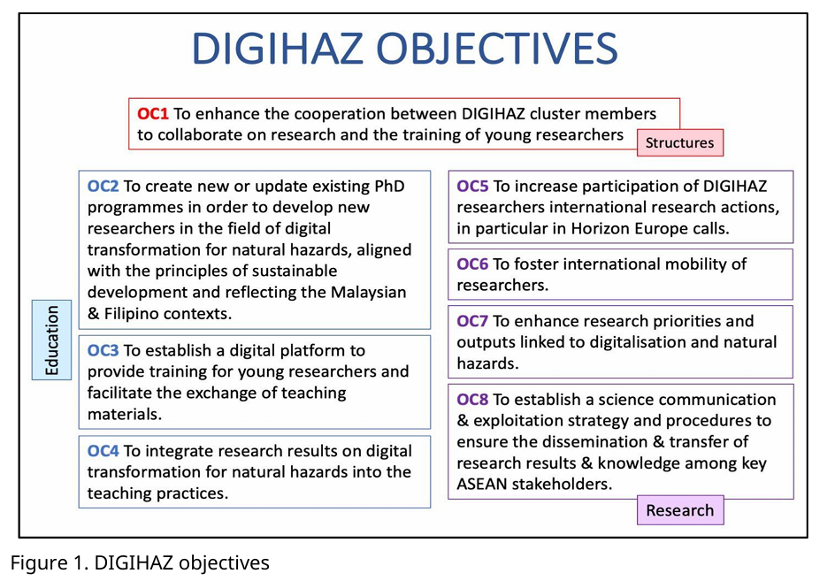 DIGIHAZ OBJECTIVES

OC1 To enhance the cooperation between DIGIHAZ cluster members to collaborate on research and the training of young researchers

Structures

Education

OC2 To create new or update existing PhD programmes in order to develop new researchers in the field of digital transformation for natural hazards, aligned with the principles of sustainable development and reflecting the Malaysian & Filipino contexts.

OC3 To establish a digital platform to provide training for young researchers and facilitate the exchange of teaching materials.

OC4 To integrate research results on digital transformation for natural hazards into the teaching practices.

OC5 To increase participation of DIGIHAZ researchers international research actions, in particular in Horizon Europe calls.

OC6 To foster international mobility of researchers.

OC7 To enhance research priorities and outputs linked to digitalisation and natural hazards.

OC8 To establish a science communication & exploitation strategy and procedures to ensure the dissemination & transfer of research results & knowledge among key ASEAN stakeholders.

Research

Figure 1. DIGIHAZ objectives